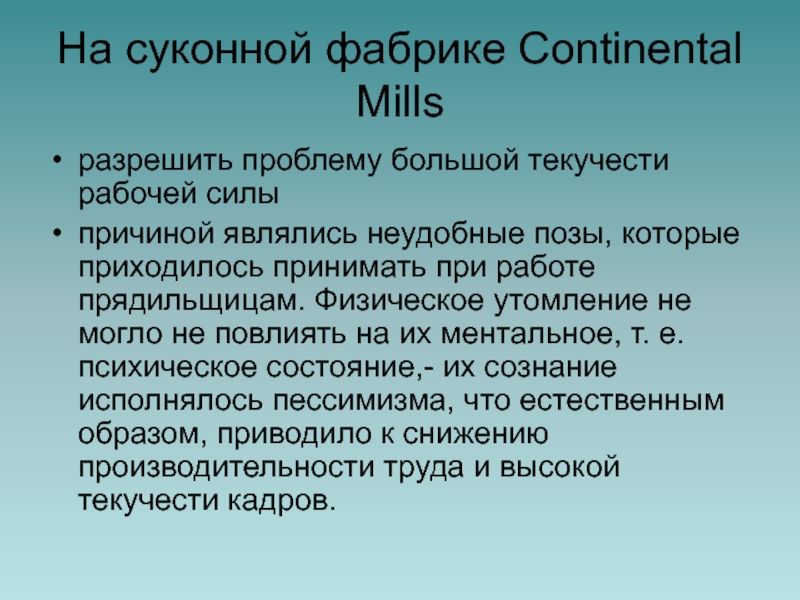 На суконной фабрике Continental Mills

• разрешить проблему большой текучести рабочей силы

• причиной являлись неудобные позы, которые приходилось принимать при работе прядильщицам. Физическое утомление не могло не повлиять на их ментальное, т. е. психическое состояние,- их сознание исполнялось пессимизма, что естественным образом, приводило к снижению производительности труда и высокой текучести кадров.